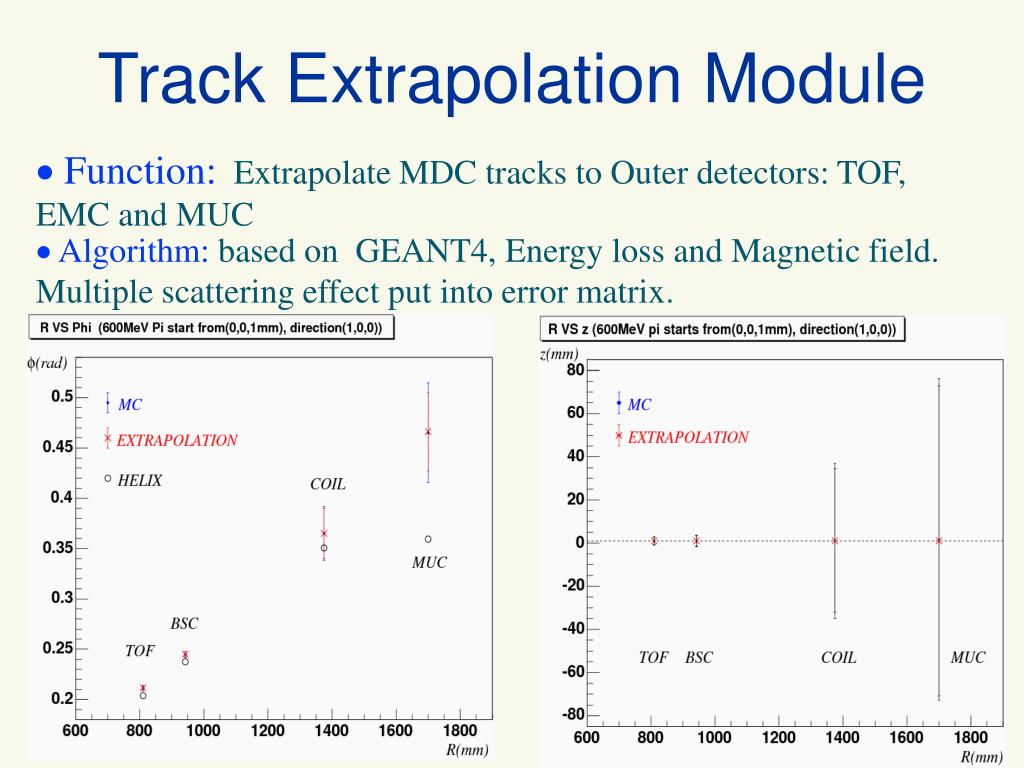 Track Extrapolation Module

• Function: Extrapolate MDC tracks to Outer detectors: TOF, EMC and MUC

• Algorithm: based on GEANT4, Energy loss and Magnetic field. Multiple scattering effect put into error matrix.

R VS Phi (600MeV Pi start from(0,0,1mm), direction(1,0,0))

$\phi$(rad)

0.5
0.45
0.4
0.35
0.3
0.25
0.2

MC
EXTRAPOLATION
HELIX

COIL
MUC
BSC
TOF

600 800 1000 1200 1400 1600 1800
R(mm)

R VS z (600MeV pi starts from(0,0,1mm), direction(1,0,0))

z(mm)

80
60
40
20
0
-20
-40
-60
-80

MC
EXTRAPOLATION

TOF BSC COIL MUC

600 800 1000 1200 1400 1600 1800
R(mm)